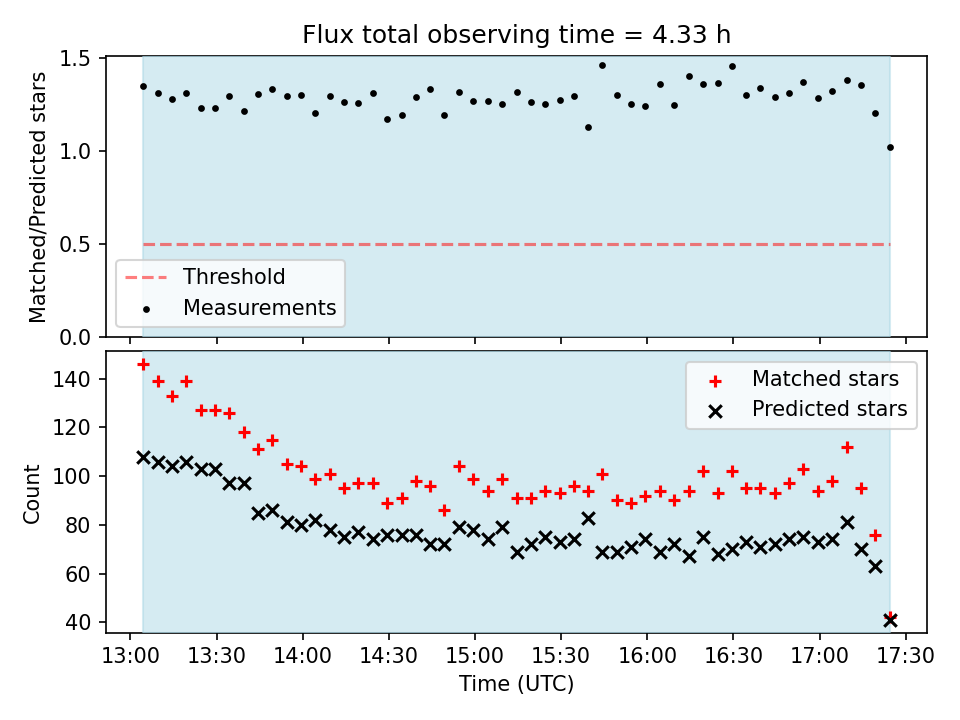 Flux total observing time = 4.33 h

Matched/Predicted stars

1.5
1.0
0.5
0.0

Threshold
Measurements

Count

140
120
100
80
60
40

Matched stars
Predicted stars

13:00 13:30 14:00 14:30 15:00 15:30 16:00 16:30 17:00 17:30

Time (UTC)